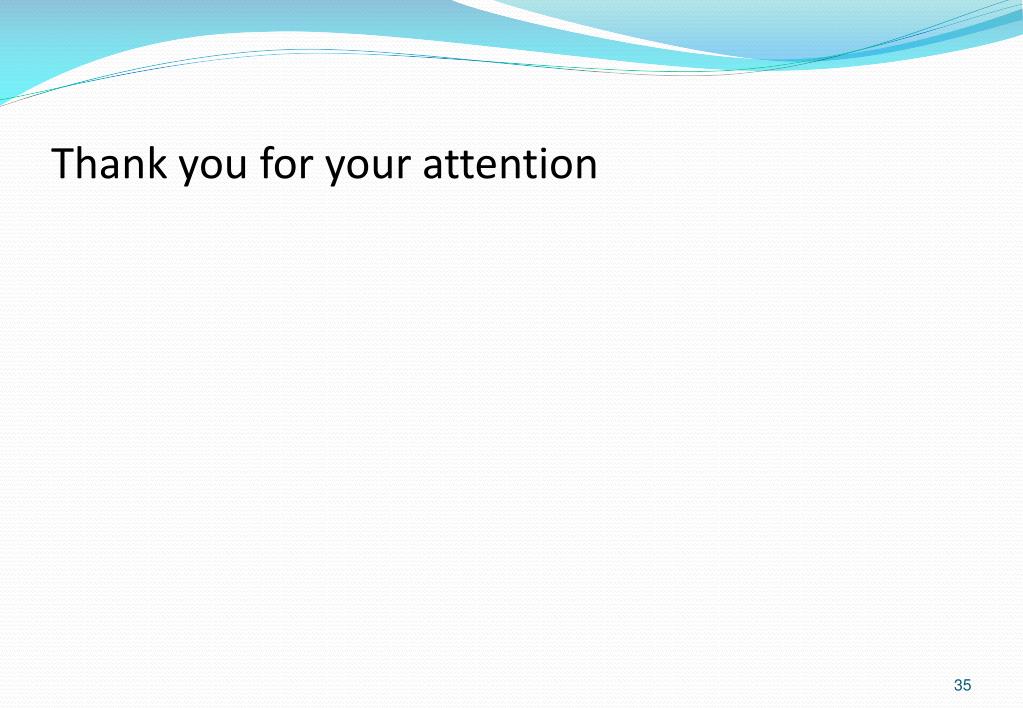 Thank you for your attention

35